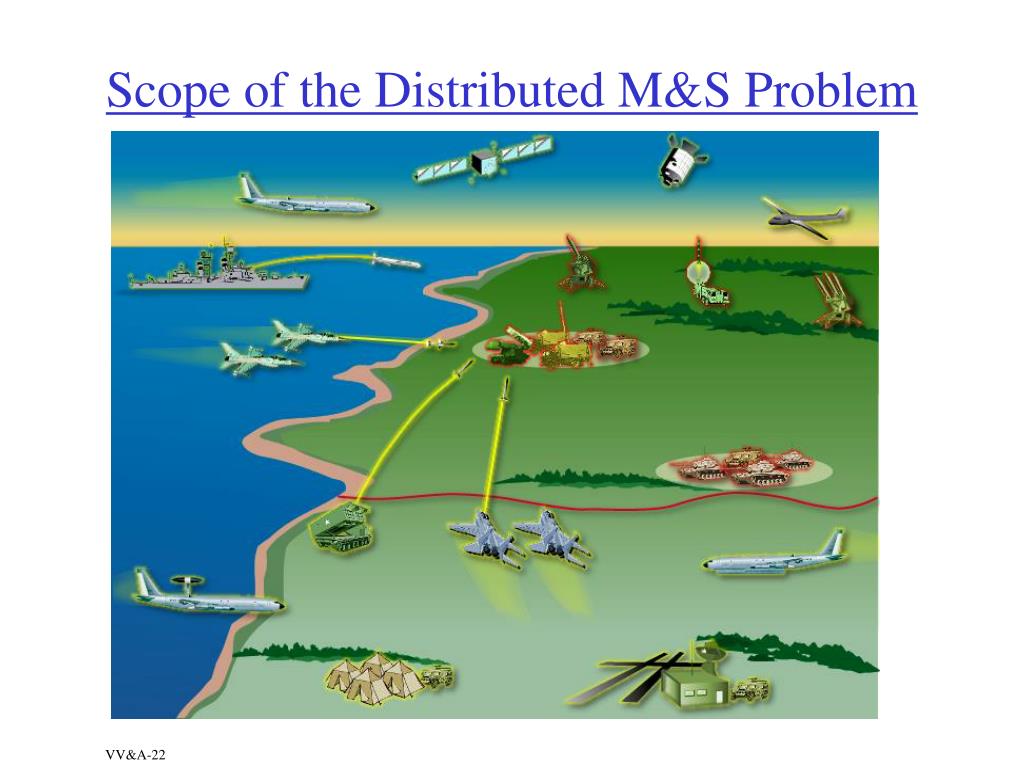 Scope of the Distributed M&S Problem

VV&A-22